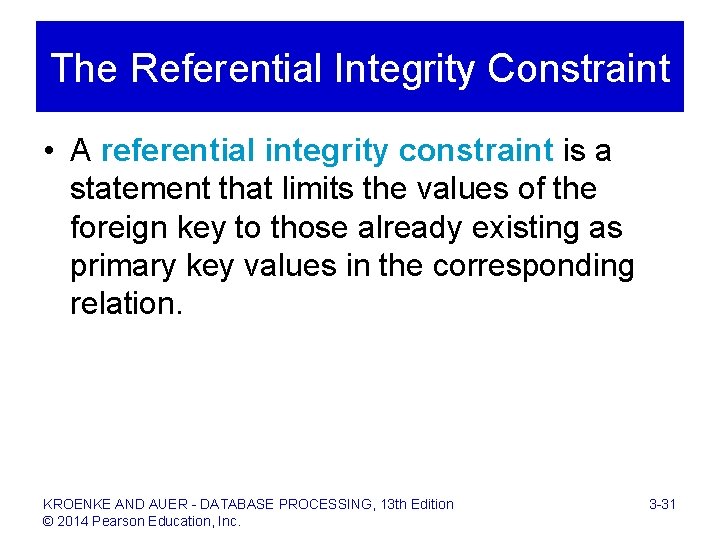 The Referential Integrity Constraint

• A referential integrity constraint is a statement that limits the values of the foreign key to those already existing as primary key values in the corresponding relation.

KROENKE AND AUER - DATABASE PROCESSING, 13th Edition
© 2014 Pearson Education, Inc.

3-31